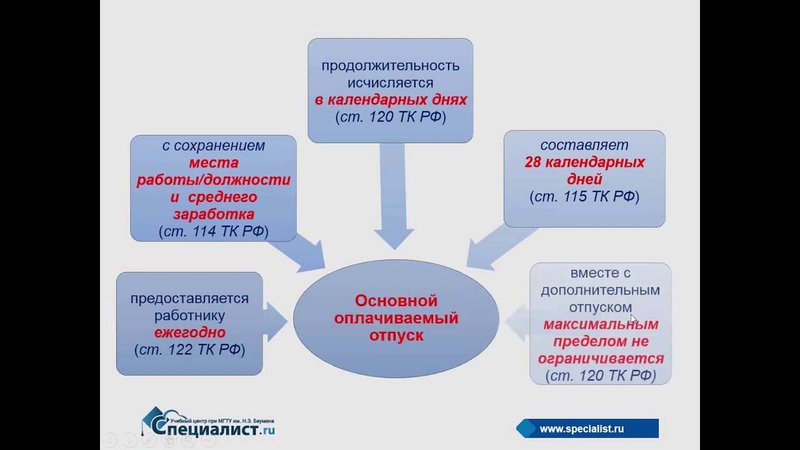 продолжительность исчисляется в календарных днях (ст. 120 ТК РФ)

с сохранением места работы/должности и среднего заработка (ст. 114 ТК РФ)

составляет 28 календарных дней (ст. 115 ТК РФ)

предоставляется работнику ежегодно (ст. 122 ТК РФ)

Основной оплачиваемый отпуск

вместе с дополнительным отпуском максимальным пределом не ограничивается (ст. 120 ТК РФ)

Учебный центр при МГТУ им. Н.Э. Баумана
Специалист.ru

www.specialist.ru